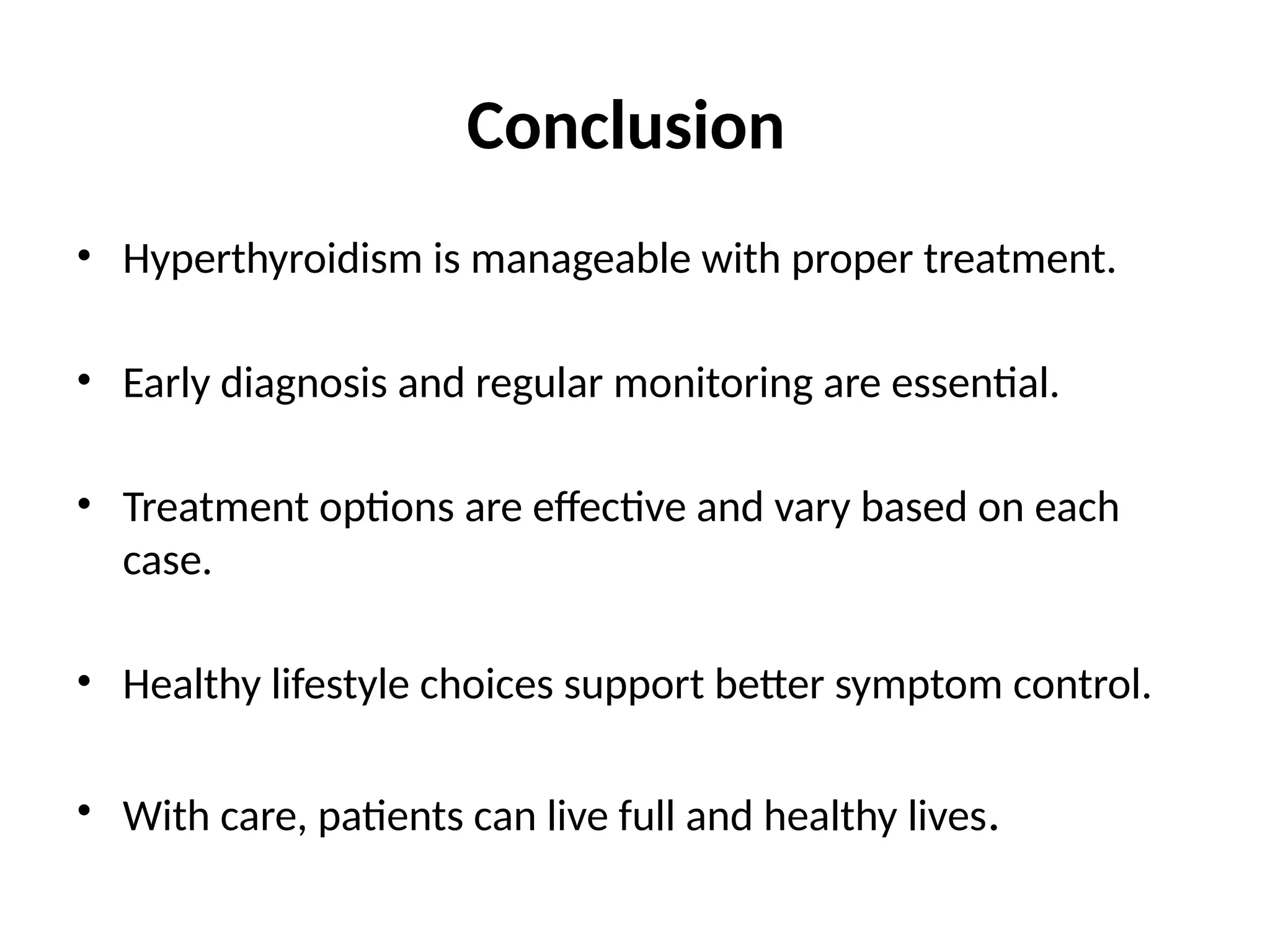 Conclusion

• Hyperthyroidism is manageable with proper treatment.

• Early diagnosis and regular monitoring are essential.

• Treatment options are effective and vary based on each case.

• Healthy lifestyle choices support better symptom control.

• With care, patients can live full and healthy lives.